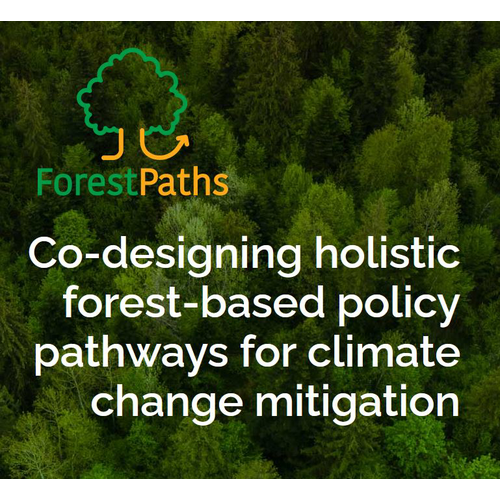 ForestPaths

Co-designing holistic forest-based policy pathways for climate change mitigation